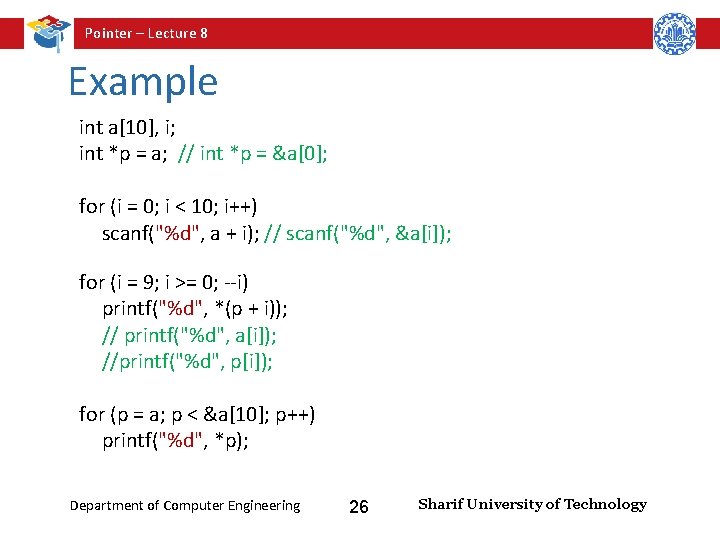 Pointer – Lecture 8

Example

int a[10], i;
int *p = a; // int *p = &a[0];

for (i = 0; i < 10; i++)
scanf("%d", a + i); // scanf("%d", &a[i]);

for (i = 9; i >= 0; --i)
printf("%d", *(p + i));
// printf("%d", a[i]);
//printf("%d", p[i]);

for (p = a; p < &a[10]; p++)
printf("%d", *p);

Department of Computer Engineering

26

Sharif University of Technology